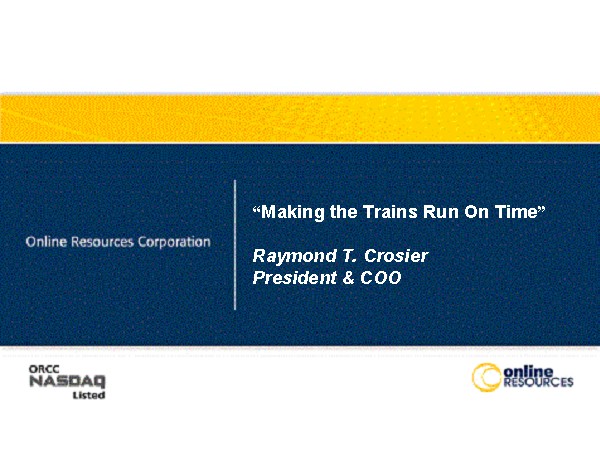 Online Resources Corporation

“Making the Trains Run On Time”

Raymond T. Crosier
President & COO

ORCC
NASDAQ
Listed

online
RESOURCES